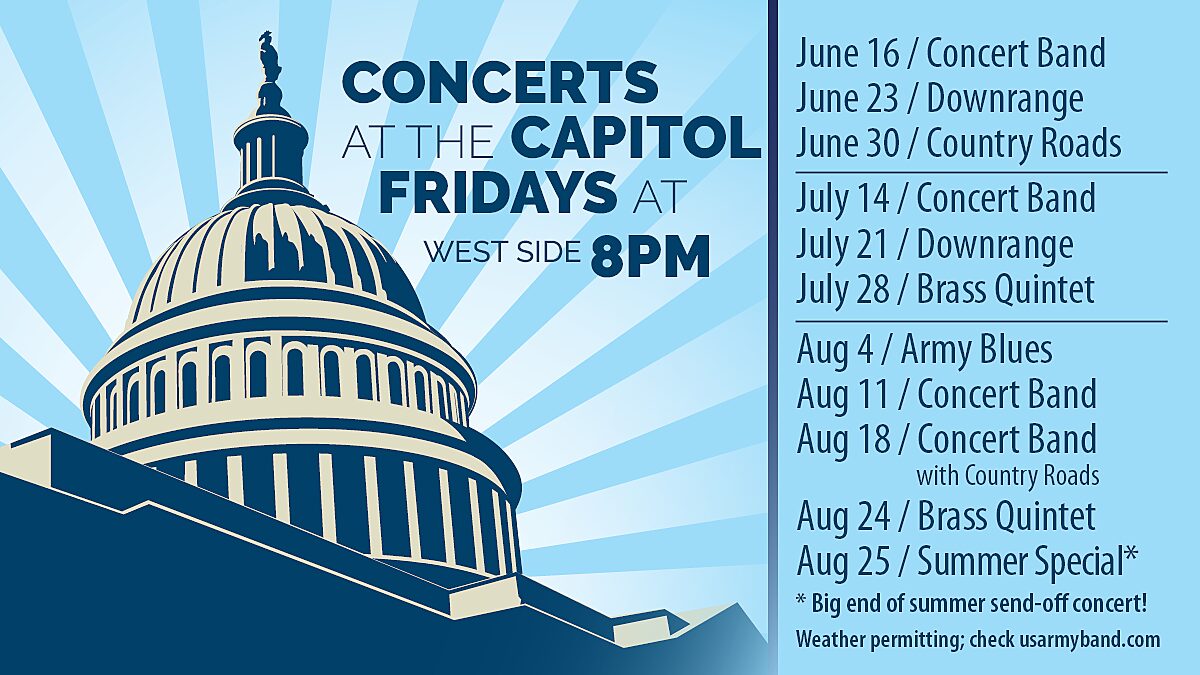 CONCERTS AT THE CAPITOL FRIDAYS AT WEST SIDE 8PM

June 16 / Concert Band
June 23 / Downrange
June 30 / Country Roads

July 14 / Concert Band
July 21 / Downrange
July 28 / Brass Quintet

Aug 4 / Army Blues
Aug 11 / Concert Band
Aug 18 / Concert Band with Country Roads
Aug 24 / Brass Quintet
Aug 25 / Summer Special*

* Big end of summer send-off concert!

Weather permitting; check usarmyband.com